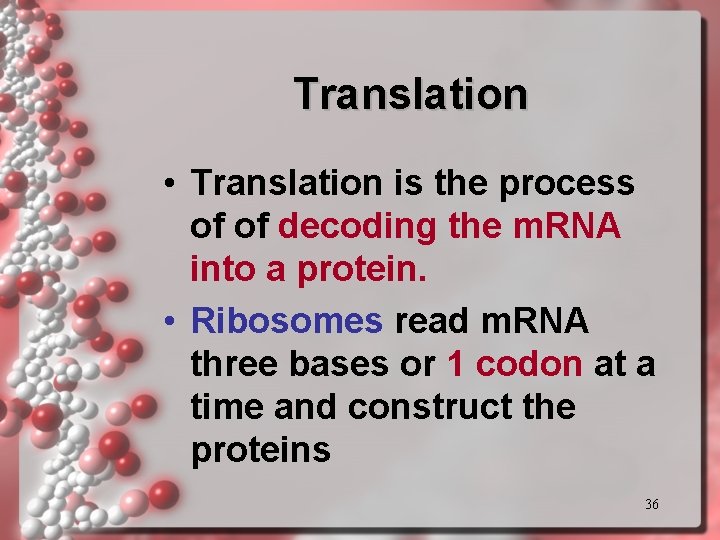 Translation

• Translation is the process of of decoding the mRNA into a protein.

• Ribosomes read mRNA three bases or 1 codon at a time and construct the proteins

36